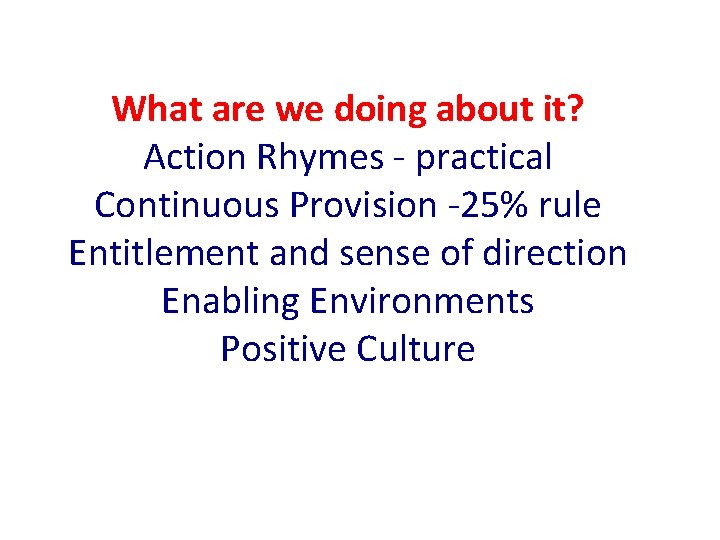 What are we doing about it?
Action Rhymes - practical
Continuous Provision -25% rule
Entitlement and sense of direction
Enabling Environments
Positive Culture